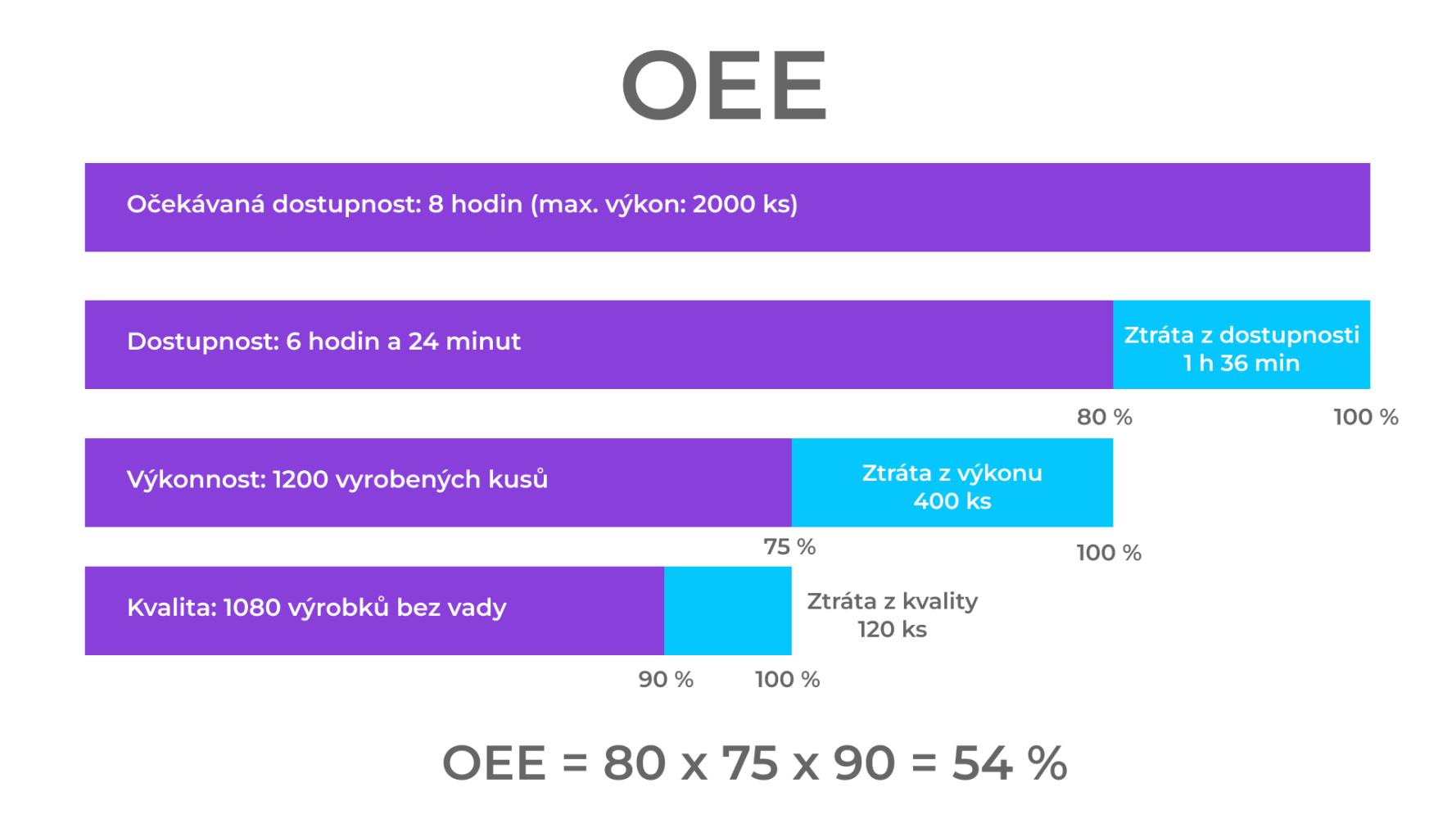 OEE

Očekávaná dostupnost: 8 hodin (max. výkon: 2000 ks)

Dostupnost: 6 hodin a 24 minut

Ztráta z dostupnosti 1 h 36 min

80 %

100 %

Výkonnost: 1200 vyrobených kusů

Ztráta z výkonu 400 ks

75 %

100 %

Kvalita: 1080 výrobků bez vady

Ztráta z kvality 120 ks

90 %

100 %

OEE = 80 x 75 x 90 = 54 %